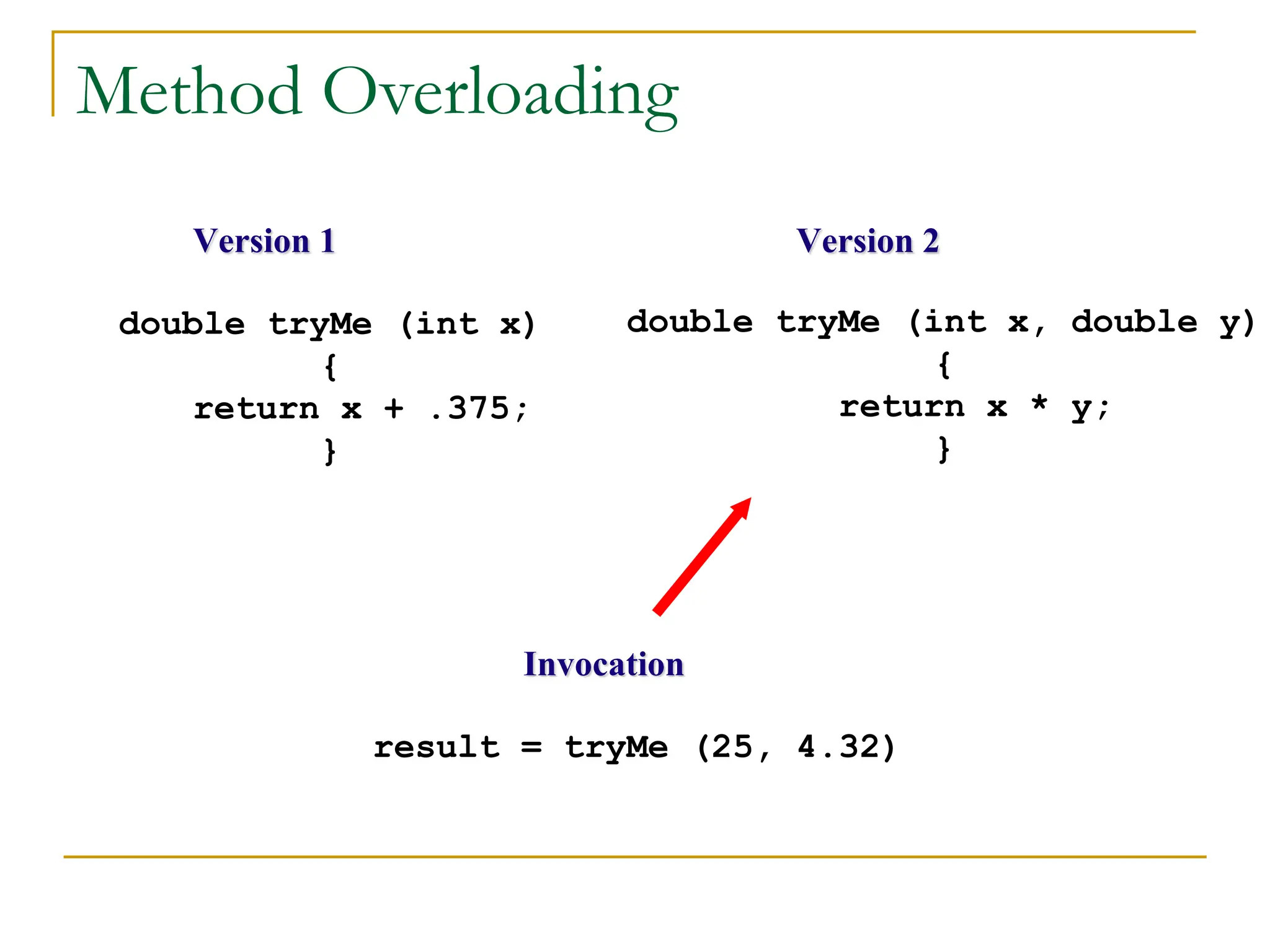 Method Overloading

Version 1

double tryMe (int x)
{
return x + .375;
}

Version 2

double tryMe (int x, double y)
{
return x * y;
}

Invocation

result = tryMe (25, 4.32)